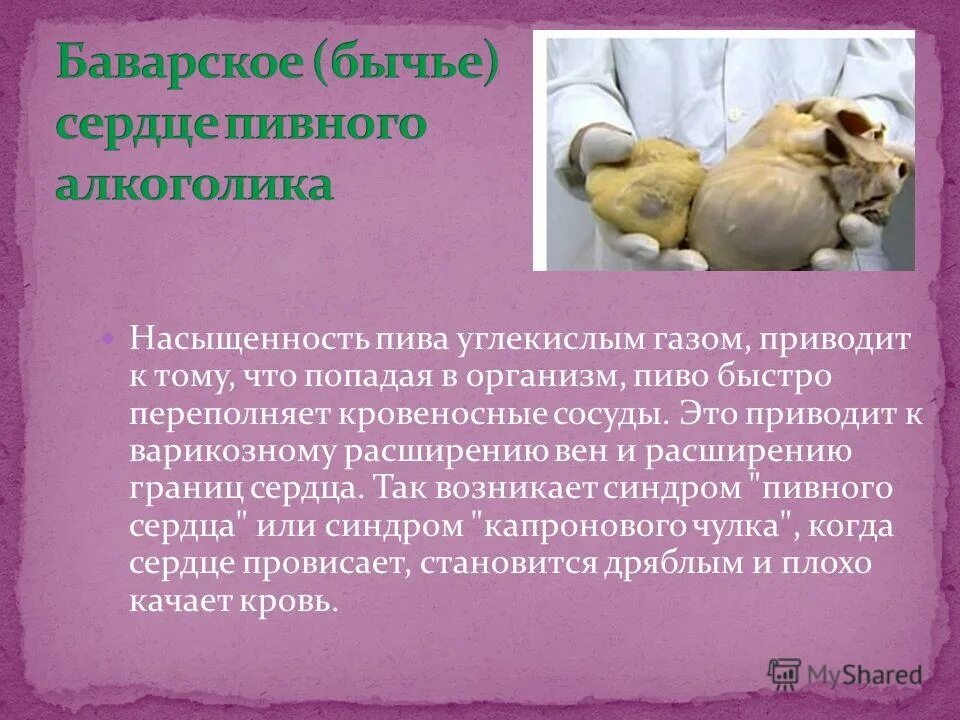 Баварское (бычье) сердце пивного алкоголика

Насыщенность пива углекислым газом, приводит к тому, что попадая в организм, пиво быстро переполняет кровеносные сосуды. Это приводит к варикозному расширению вен и расширению границ сердца. Так возникает синдром "пивного сердца" или синдром "капронового чулка", когда сердце провисает, становится дряблым и плохо качает кровь.

MyShared